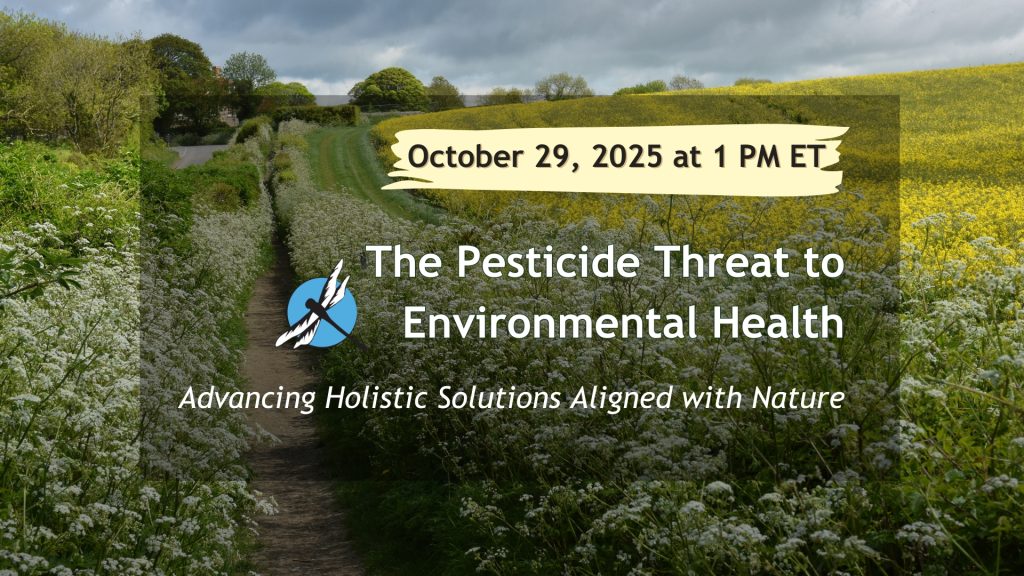 October 29, 2025 at 1 PM ET

The Pesticide Threat to Environmental Health

Advancing Holistic Solutions Aligned with Nature